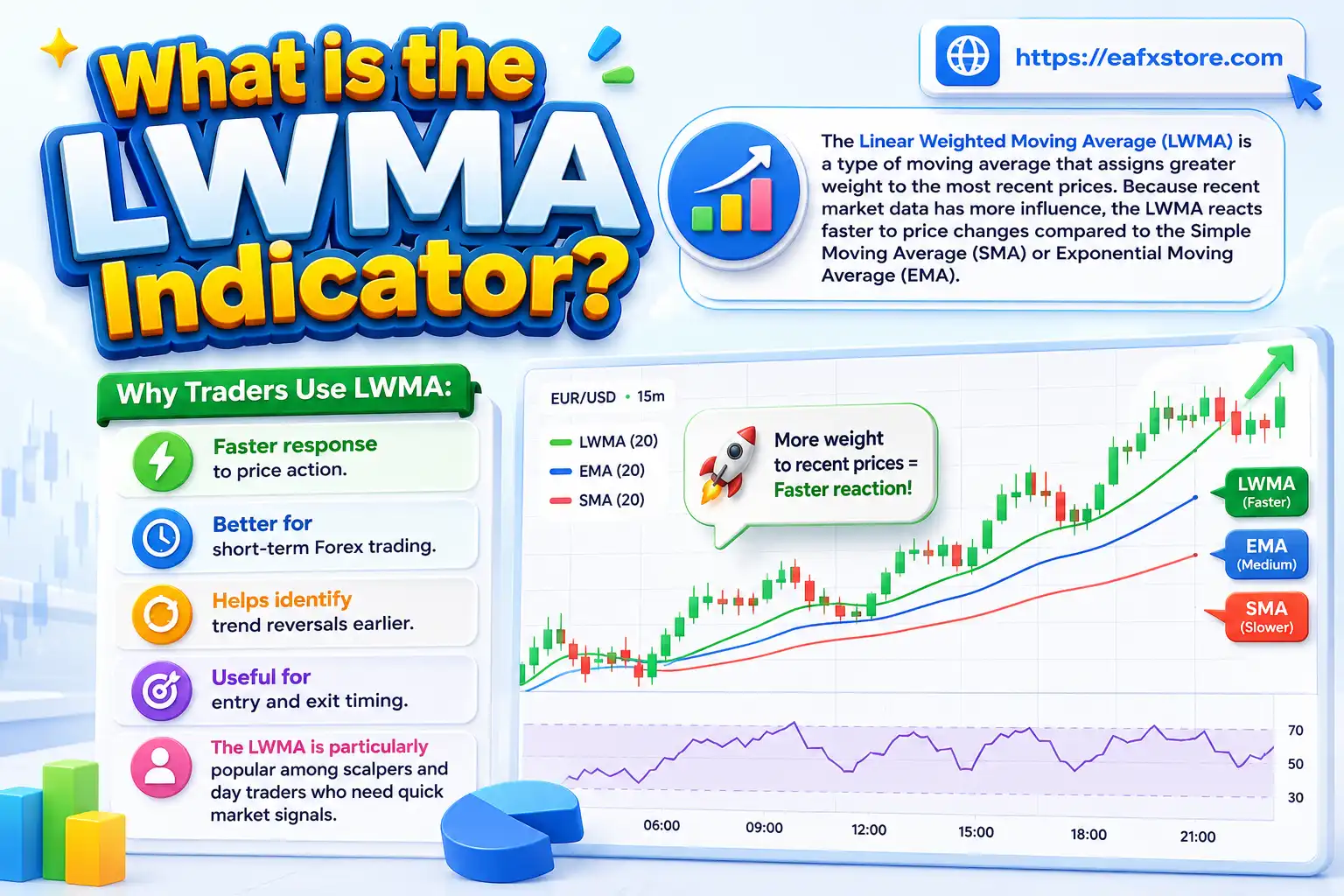 What is the LWMA Indicator?

https://eafxstore.com

The Linear Weighted Moving Average (LWMA) is a type of moving average that assigns greater weight to the most recent prices. Because recent market data has more influence, the LWMA reacts faster to price changes compared to the Simple Moving Average (SMA) or Exponential Moving Average (EMA).

Why Traders Use LWMA:

Faster response to price action.

Better for short-term Forex trading.

Helps identify trend reversals earlier.

Useful for entry and exit timing.

The LWMA is particularly popular among scalpers and day traders who need quick market signals.

EUR/USD • 15m

LWMA (20)
EMA (20)
SMA (20)

More weight to recent prices = Faster reaction!

LWMA (Faster)
EMA (Medium)
SMA (Slower)

70
50
30

06:00
09:00
12:00
15:00
18:00
21:00